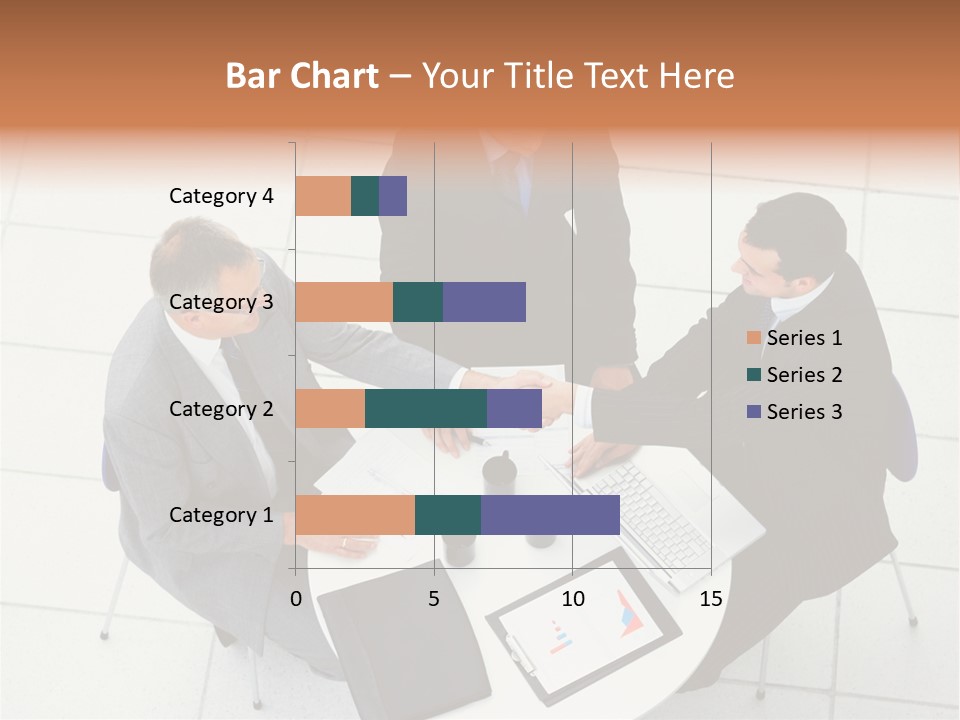 Bar Chart – Your Title Text Here

Category 4
Category 3
Category 2
Category 1

0
5
10
15

Series 1
Series 2
Series 3